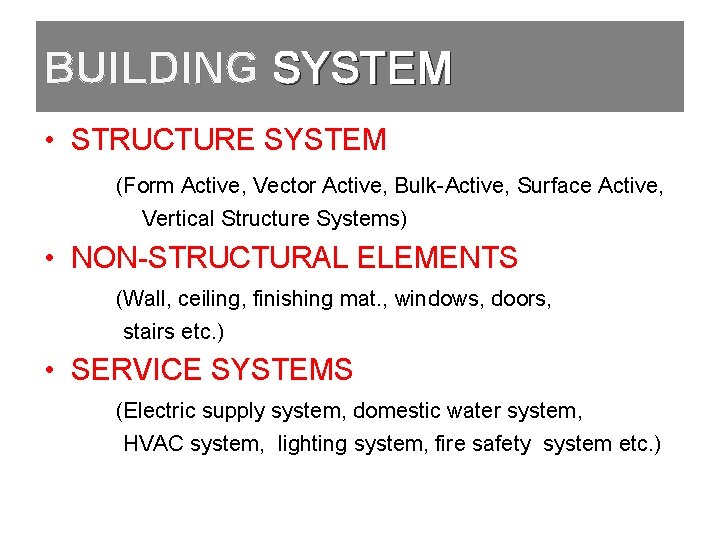 BUILDING SYSTEM

• STRUCTURE SYSTEM

(Form Active, Vector Active, Bulk-Active, Surface Active, Vertical Structure Systems)

• NON-STRUCTURAL ELEMENTS

(Wall, ceiling, finishing mat., windows, doors, stairs etc.)

• SERVICE SYSTEMS

(Electric supply system, domestic water system, HVAC system, lighting system, fire safety system etc.)